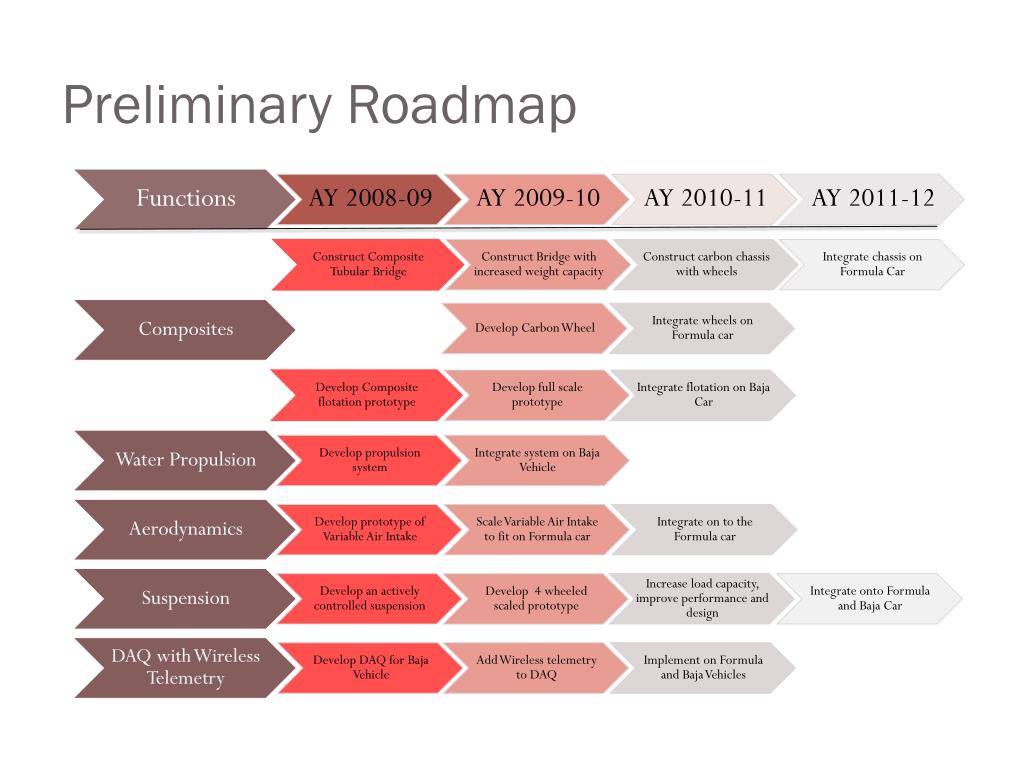 Preliminary Roadmap

| Functions | AY 2008-09 | AY 2009-10 | AY 2010-11 | AY 2011-12 |
|---|---|---|---|---|
| | Construct Composite Tubular Bridge | Construct Bridge with increased weight capacity | Construct carbon chassis with wheels | Integrate chassis on Formula Car |
| Composites | | Develop Carbon Wheel | Integrate wheels on Formula car | |
| | Develop Composite flotation prototype | Develop full scale prototype | Integrate flotation on Baja Car | |
| Water Propulsion | Develop propulsion system | Integrate system on Baja Vehicle | | |
| Aerodynamics | Develop prototype of Variable Air Intake | Scale Variable Air Intake to fit on Formula car | Integrate on to the Formula car | |
| Suspension | Develop an actively controlled suspension | Develop 4 wheeled scaled prototype | Increase load capacity, improve performance and design | Integrate onto Formula and Baja Car |
| DAQ with Wireless Telemetry | Develop DAQ for Baja Vehicle | Add Wireless telemetry to DAQ | Implement on Formula and Baja Vehicles | |